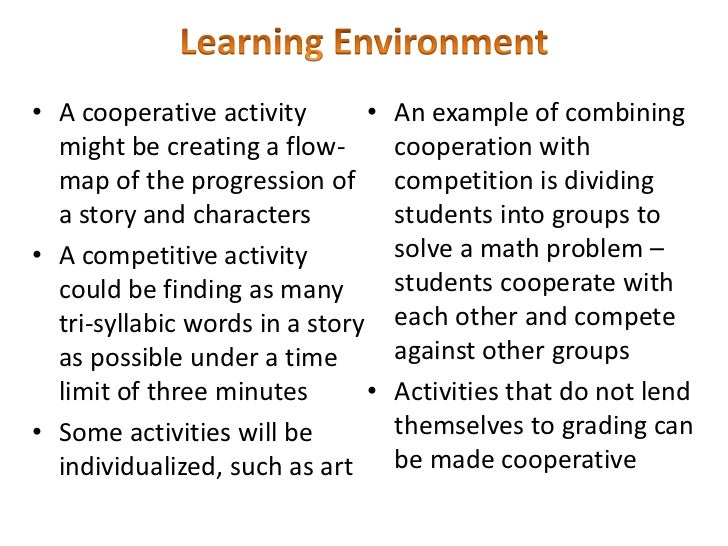 Learning Environment

• A cooperative activity might be creating a flow-map of the progression of a story and characters
• A competitive activity could be finding as many tri-syllabic words in a story as possible under a time limit of three minutes
• Some activities will be individualized, such as art

• An example of combining cooperation with competition is dividing students into groups to solve a math problem – students cooperate with each other and compete against other groups
• Activities that do not lend themselves to grading can be made cooperative